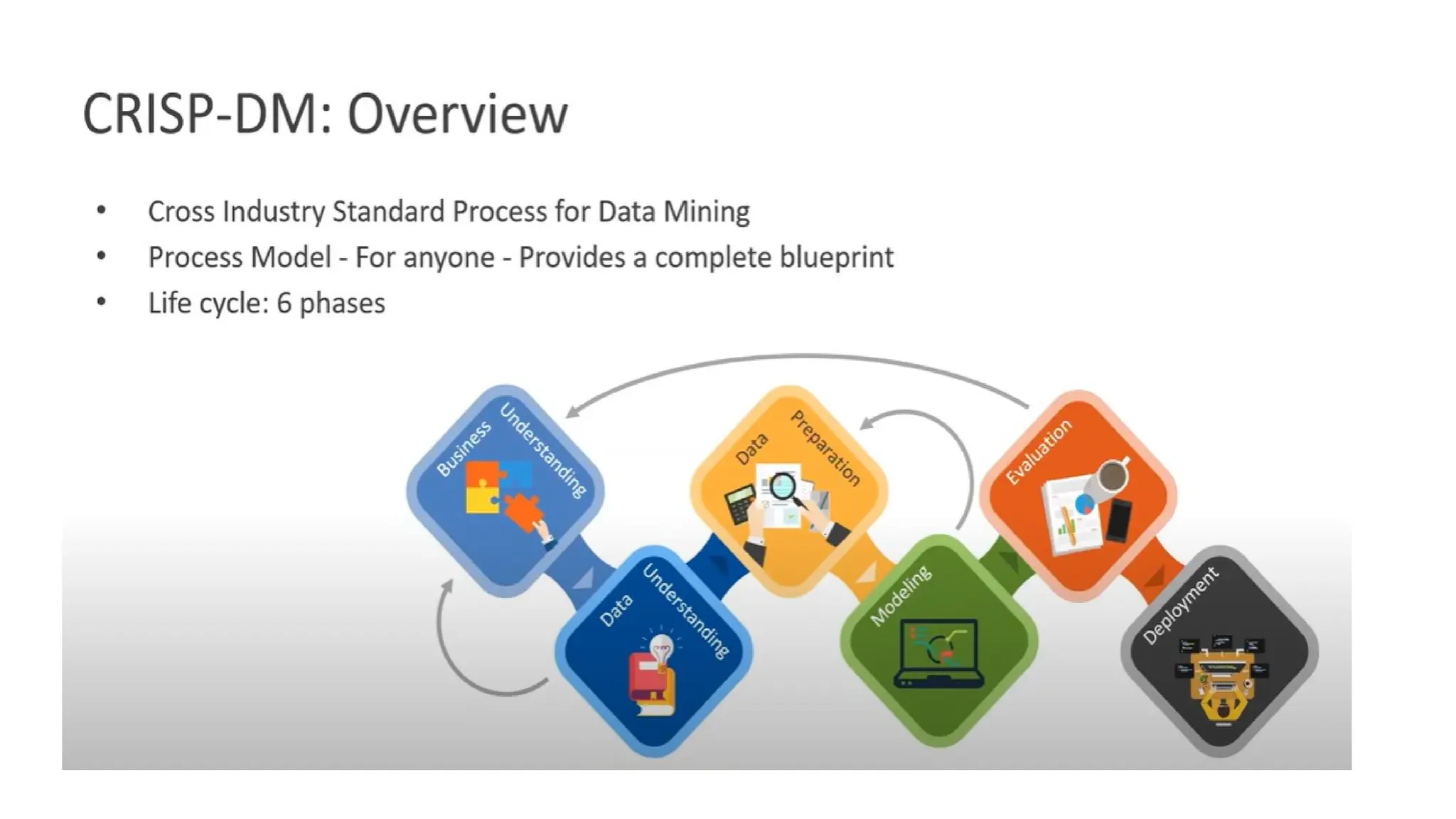 CRISP-DM: Overview

• Cross Industry Standard Process for Data Mining
• Process Model - For anyone - Provides a complete blueprint
• Life cycle: 6 phases

Business Understanding

Data Understanding

Data Preparation

Modeling

Evaluation

Deployment